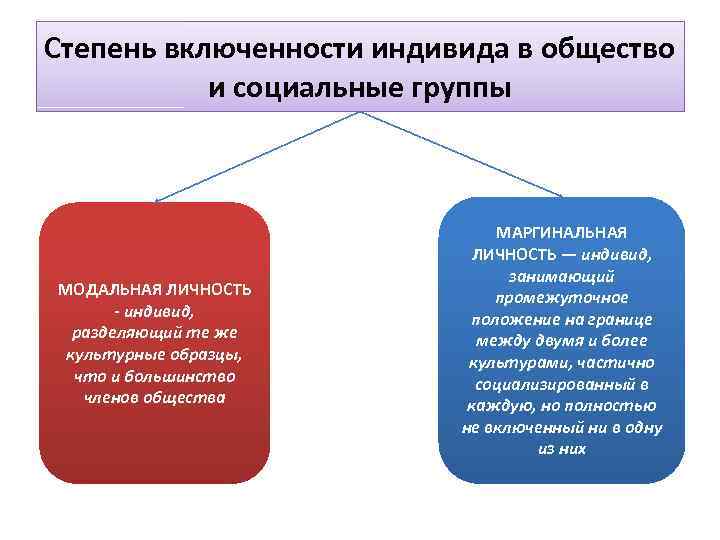 Степень включенности индивида в общество и социальные группы

МОДАЛЬНАЯ ЛИЧНОСТЬ - индивид, разделяющий те же культурные образцы, что и большинство членов общества

МАРГИНАЛЬНАЯ ЛИЧНОСТЬ — индивид, занимающий промежуточное положение на границе между двумя и более культурами, частично социализированный в каждую, но полностью не включенный ни в одну из них